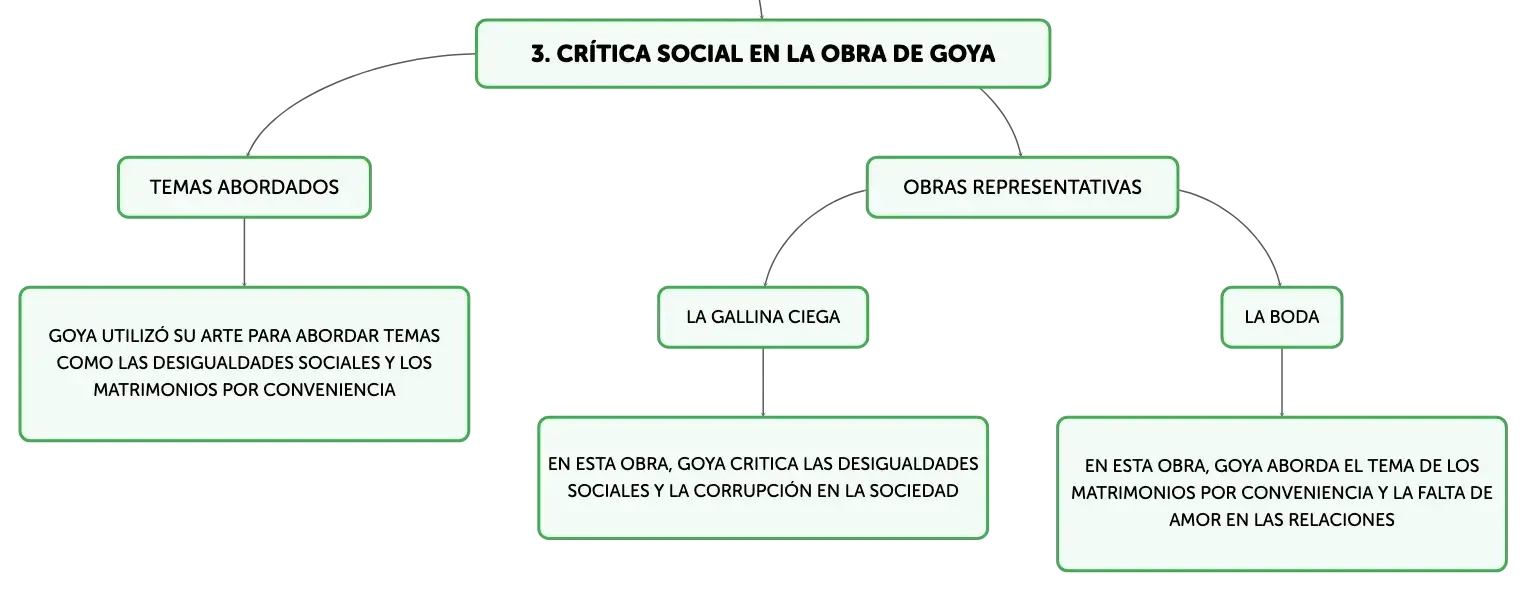 3. CRÍTICA SOCIAL EN LA OBRA DE GOYA

TEMAS ABORDADOS

GOYA UTILIZÓ SU ARTE PARA ABORDAR TEMAS COMO LAS DESIGUALDADES SOCIALES Y LOS MATRIMONIOS POR CONVENIENCIA

OBRAS REPRESENTATIVAS

LA GALLINA CIEGA

EN ESTA OBRA, GOYA CRITICA LAS DESIGUALDADES SOCIALES Y LA CORRUPCIÓN EN LA SOCIEDAD

LA BODA

EN ESTA OBRA, GOYA ABORDA EL TEMA DE LOS MATRIMONIOS POR CONVENIENCIA Y LA FALTA DE AMOR EN LAS RELACIONES